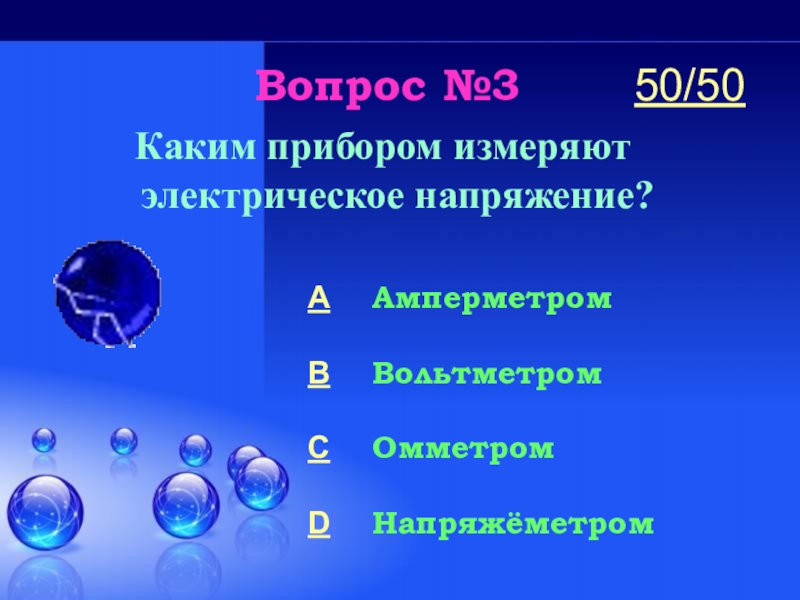 Вопрос №3 50/50

Каким прибором измеряют электрическое напряжение?

A Амперметром

B Вольтметром

C Омметром

D Напряжёметром